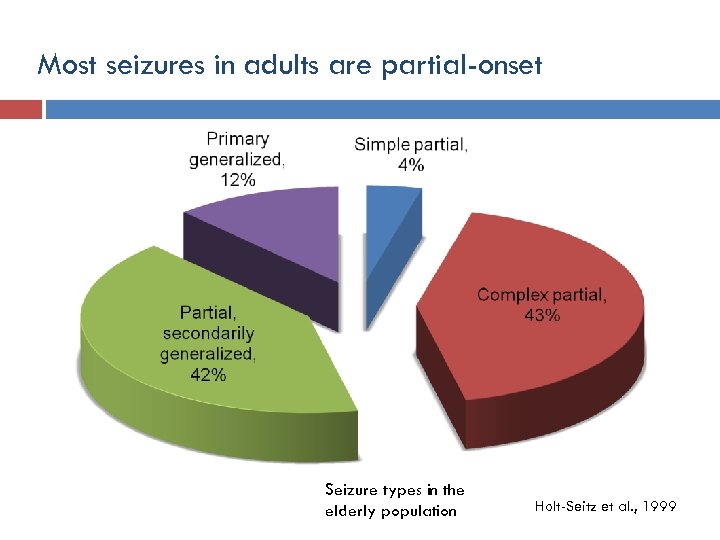 Most seizures in adults are partial-onset

Primary generalized, 12%

Simple partial, 4%

Complex partial, 43%

Partial, secondarily generalized, 42%

Seizure types in the elderly population

Holt-Seitz et al., 1999